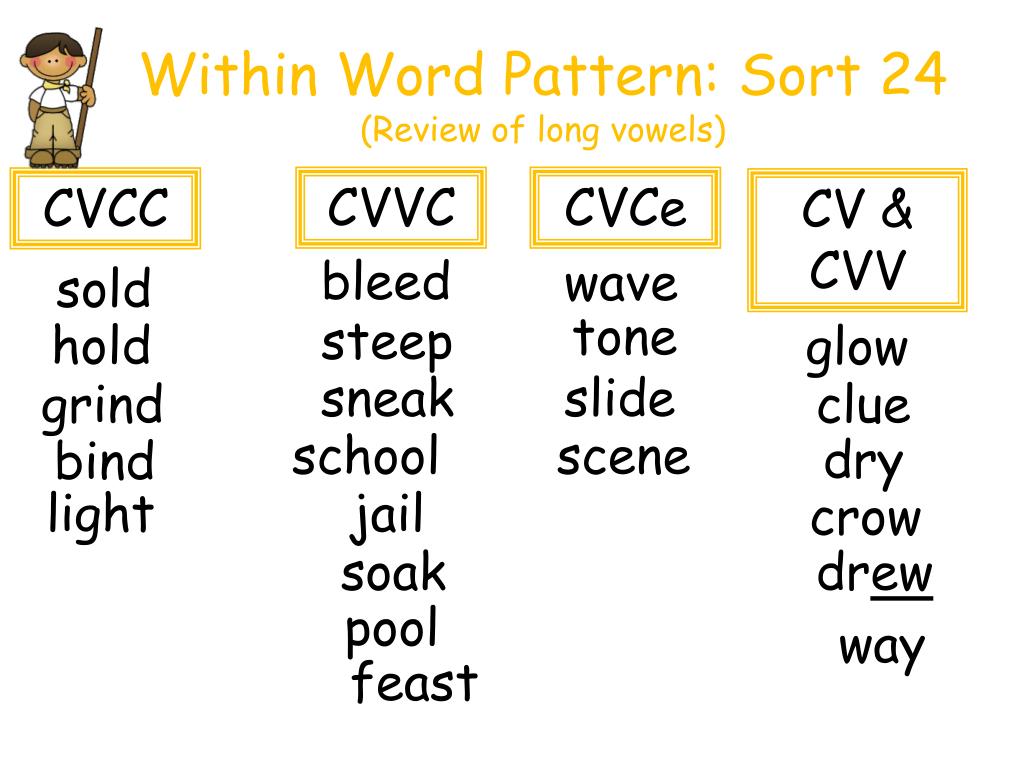 Within Word Pattern: Sort 24
(Review of long vowels)

CVCC
sold
hold
grind
bind
light

CVVC
bleed
steep
sneak
school
jail
soak
pool
feast

CVCe
wave
tone
slide
scene

CV & CVV
glow
clue
dry
crow
drew
way